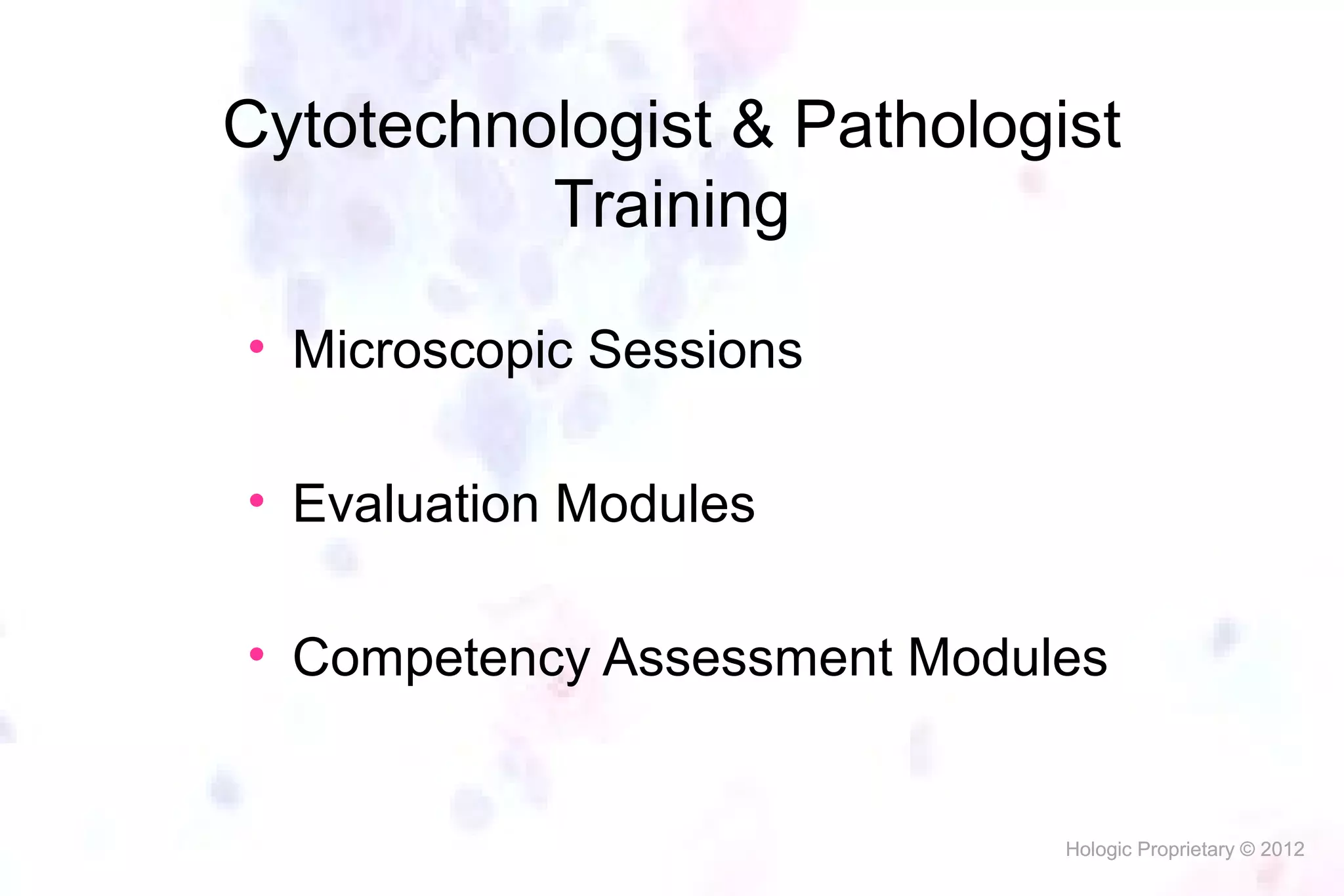 Cytotechnologist & Pathologist Training

• Microscopic Sessions

• Evaluation Modules

• Competency Assessment Modules

Hologic Proprietary © 2012